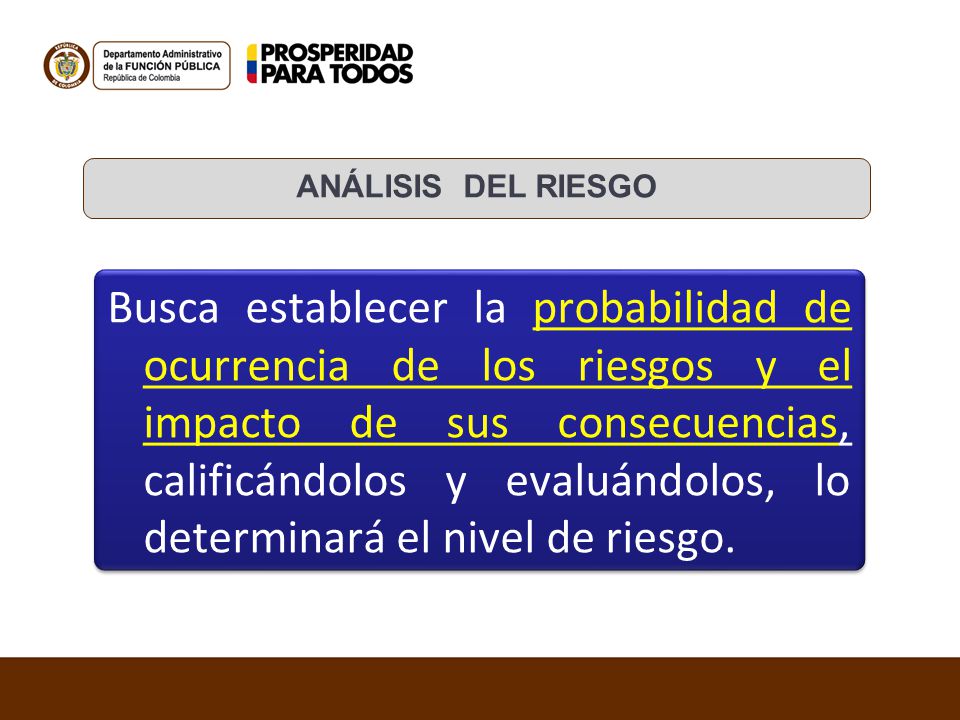 REPÚBLICA DE COLOMBIA

Departamento Administrativo de la FUNCIÓN PÚBLICA República de Colombia

PROSPERIDAD PARA TODOS

ANÁLISIS DEL RIESGO

Busca establecer la probabilidad de ocurrencia de los riesgos y el impacto de sus consecuencias, calificándolos y evaluándolos, lo determinará el nivel de riesgo.